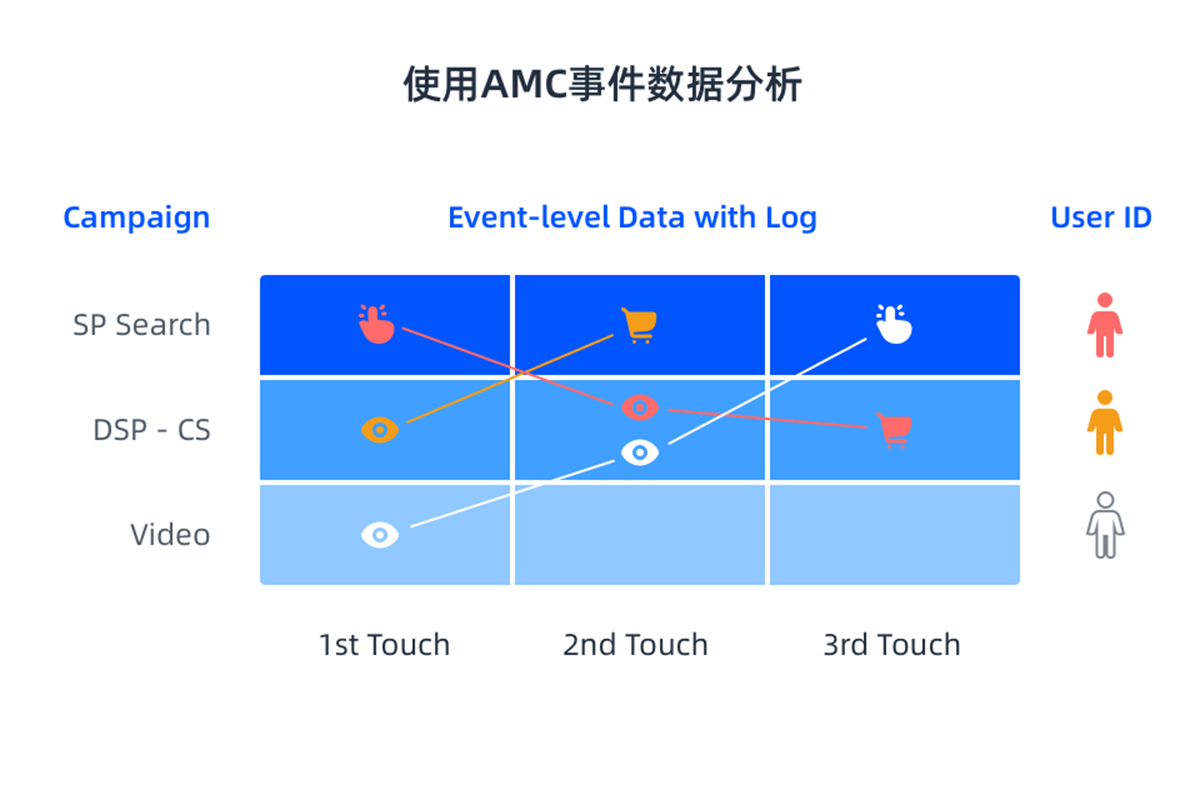 使用AMC事件数据分析

Campaign

Event-level Data with Log

User ID

SP Search

DSP - CS

Video

1st Touch

2nd Touch

3rd Touch